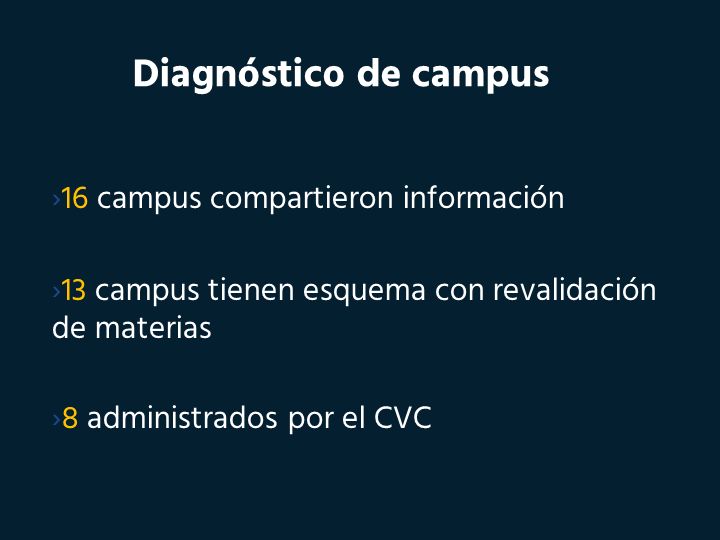 Diagnóstico de campus

›16 campus compartieron información

›13 campus tienen esquema con revalidación de materias

›8 administrados por el CVC